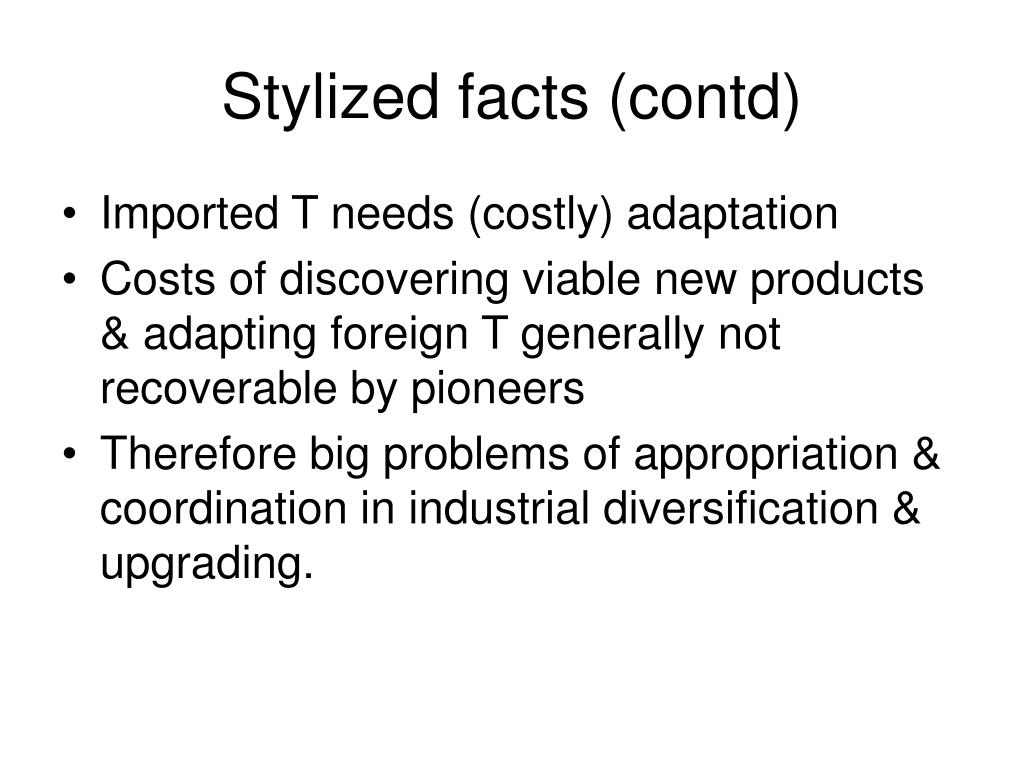 Stylized facts (contd)

• Imported T needs (costly) adaptation
• Costs of discovering viable new products & adapting foreign T generally not recoverable by pioneers
• Therefore big problems of appropriation & coordination in industrial diversification & upgrading.